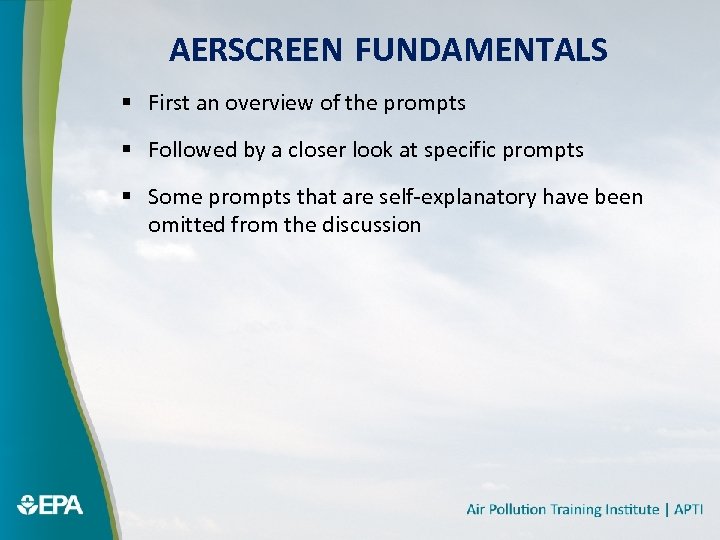 AERSCREEN FUNDAMENTALS

▪ First an overview of the prompts

▪ Followed by a closer look at specific prompts

▪ Some prompts that are self-explanatory have been omitted from the discussion

EPA

Air Pollution Training Institute | APTI